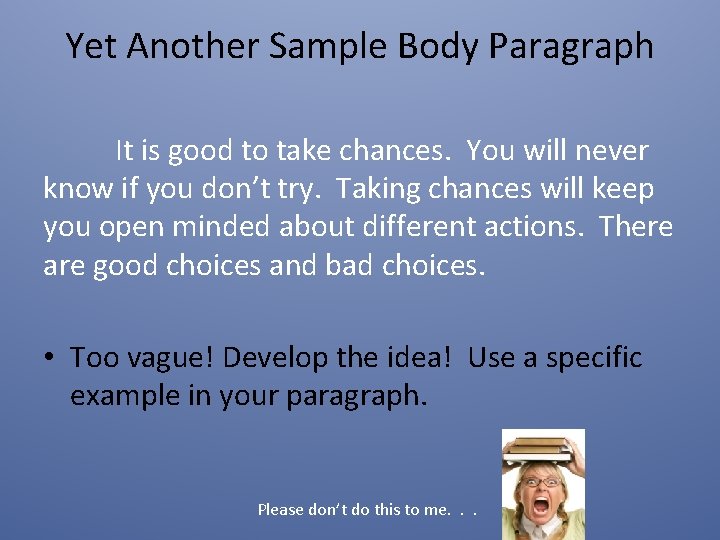 Yet Another Sample Body Paragraph

It is good to take chances. You will never know if you don’t try. Taking chances will keep you open minded about different actions. There are good choices and bad choices.

• Too vague! Develop the idea! Use a specific example in your paragraph.

Please don’t do this to me. . .